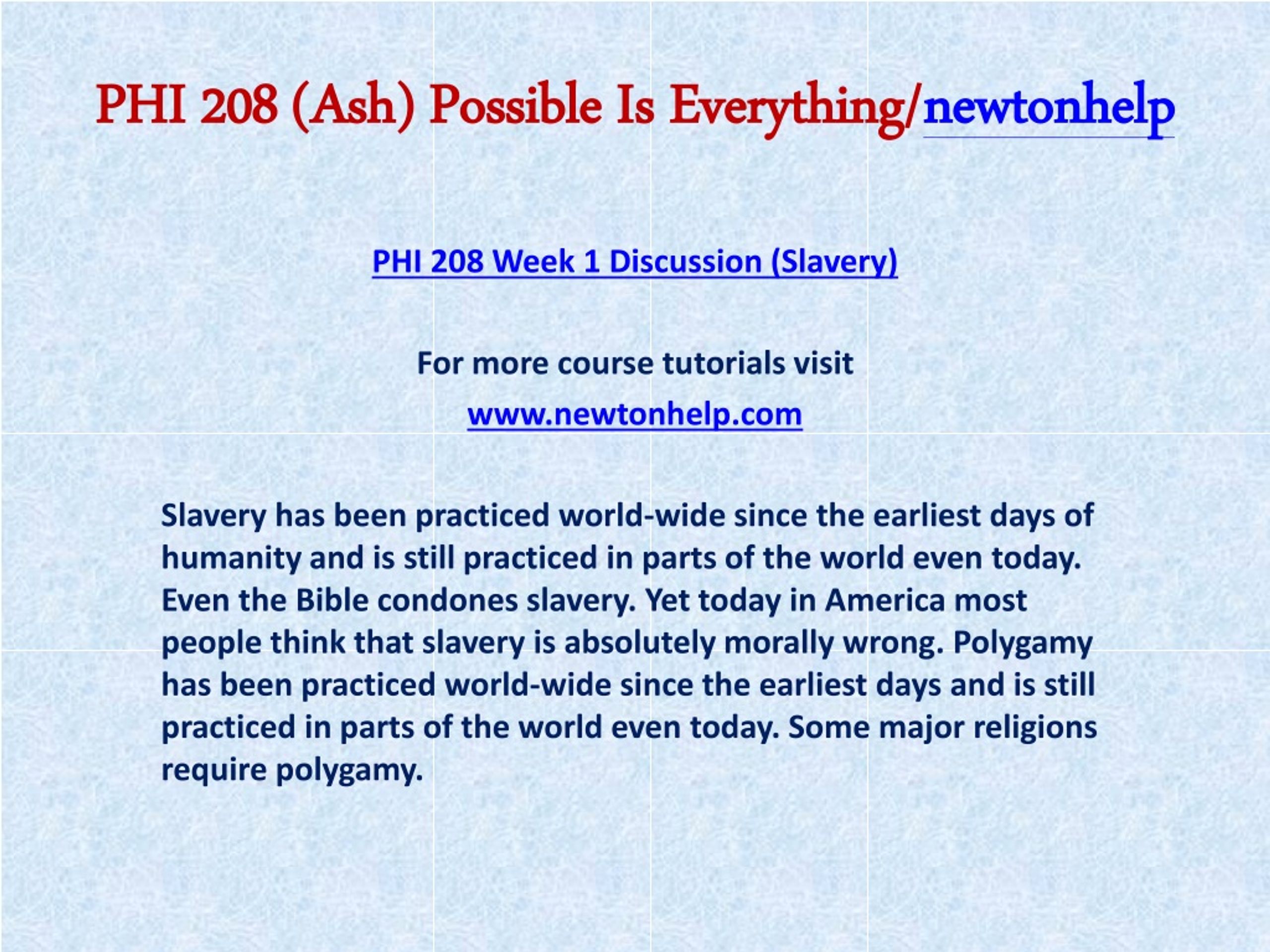 PHI 208 (Ash) Possible Is Everything/newtonhelp

PHI 208 Week 1 Discussion (Slavery)

For more course tutorials visit

www.newtonhelp.com

Slavery has been practiced world-wide since the earliest days of humanity and is still practiced in parts of the world even today. Even the Bible condones slavery. Yet today in America most people think that slavery is absolutely morally wrong. Polygamy has been practiced world-wide since the earliest days and is still practiced in parts of the world even today. Some major religions require polygamy.